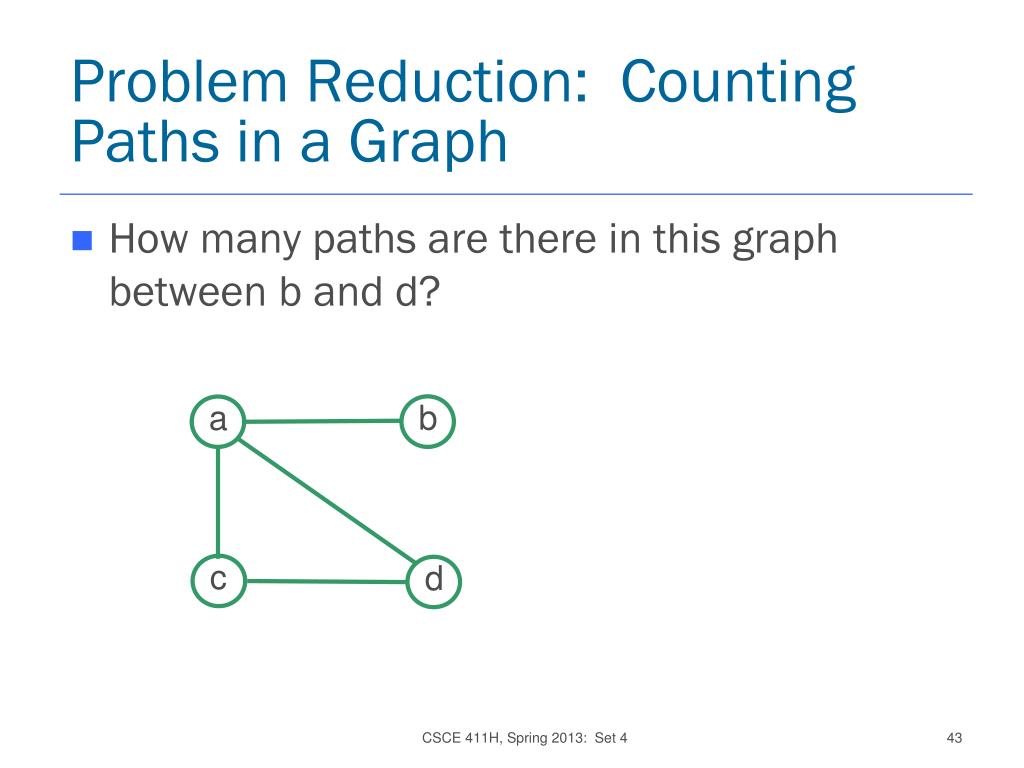 Problem Reduction: Counting Paths in a Graph

How many paths are there in this graph between b and d?

a
b
c
d

CSCE 411H, Spring 2013: Set 4

43